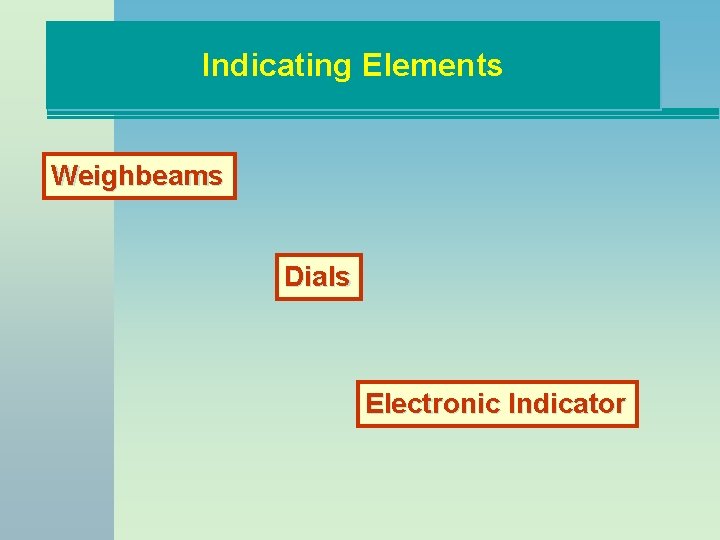 Indicating Elements

Weighbeams

Dials

Electronic Indicator